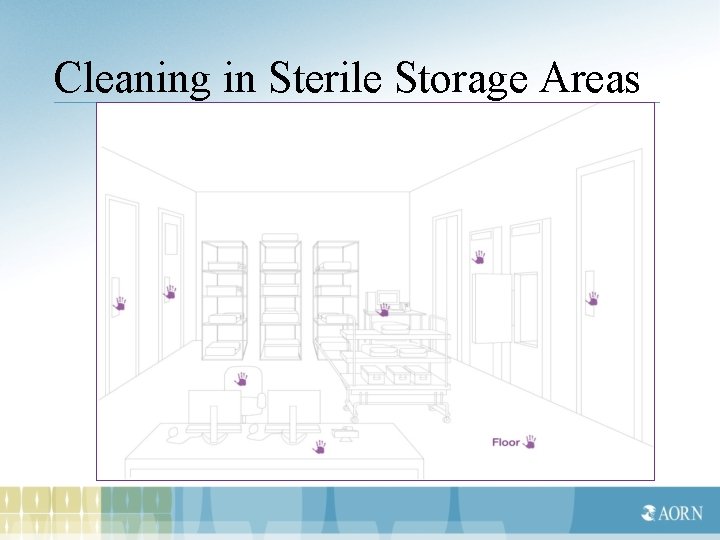 Cleaning in Sterile Storage Areas

Floor

AORN